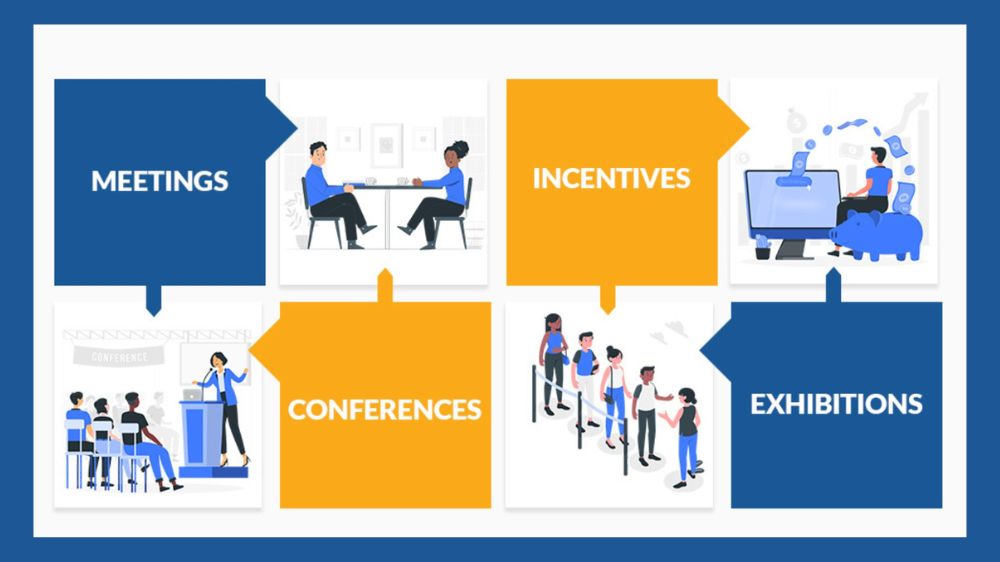 MEETINGS

INCENTIVES

CONFERENCE

CONFERENCES

EXHIBITIONS